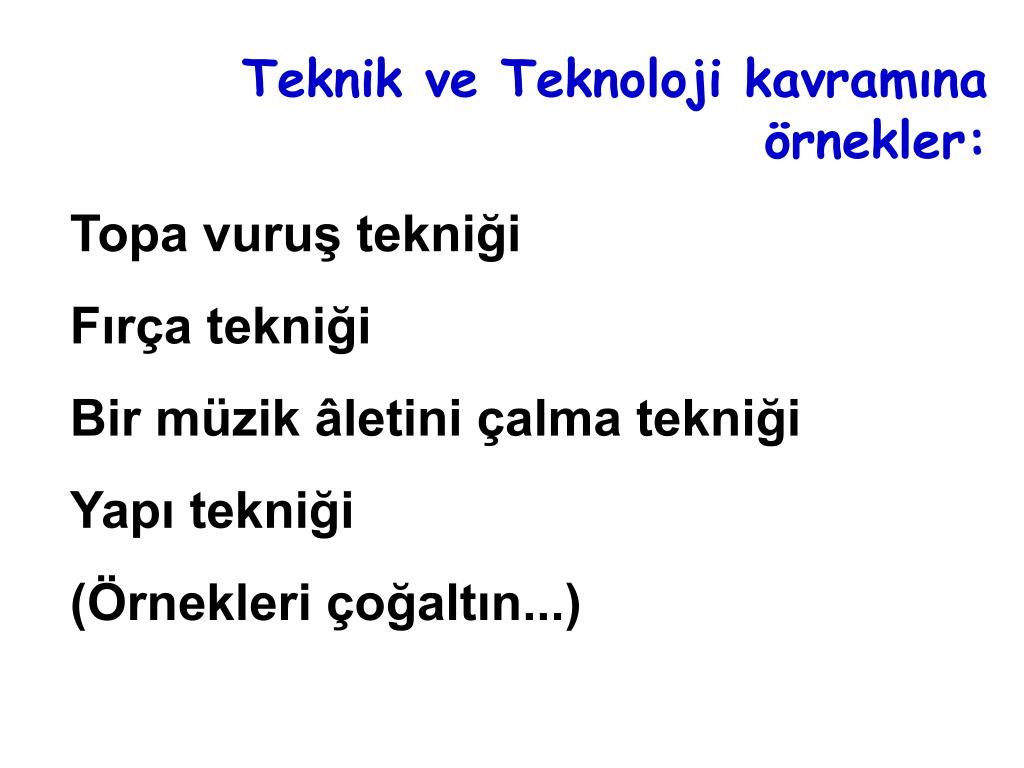 Teknik ve Teknoloji kavramına örnekler:

Topa vuruş tekniği

Fırça tekniği

Bir müzik âletini çalma tekniği

Yapı tekniği

(Örnekleri çoğaltın...)